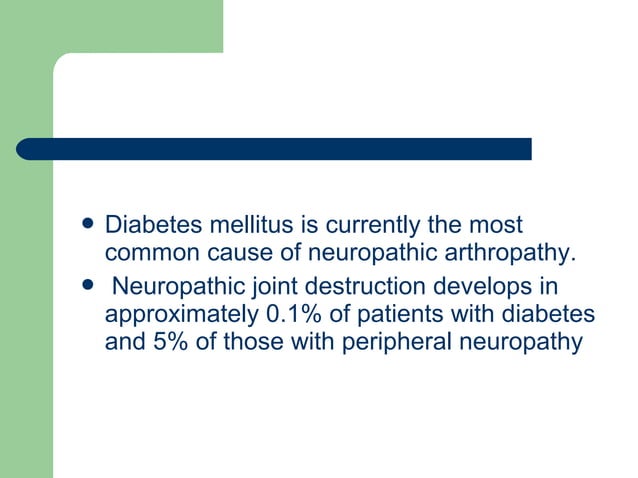 - Diabetes mellitus is currently the most common cause of neuropathic arthropathy.
- Neuropathic joint destruction develops in approximately 0.1% of patients with diabetes and 5% of those with peripheral neuropathy